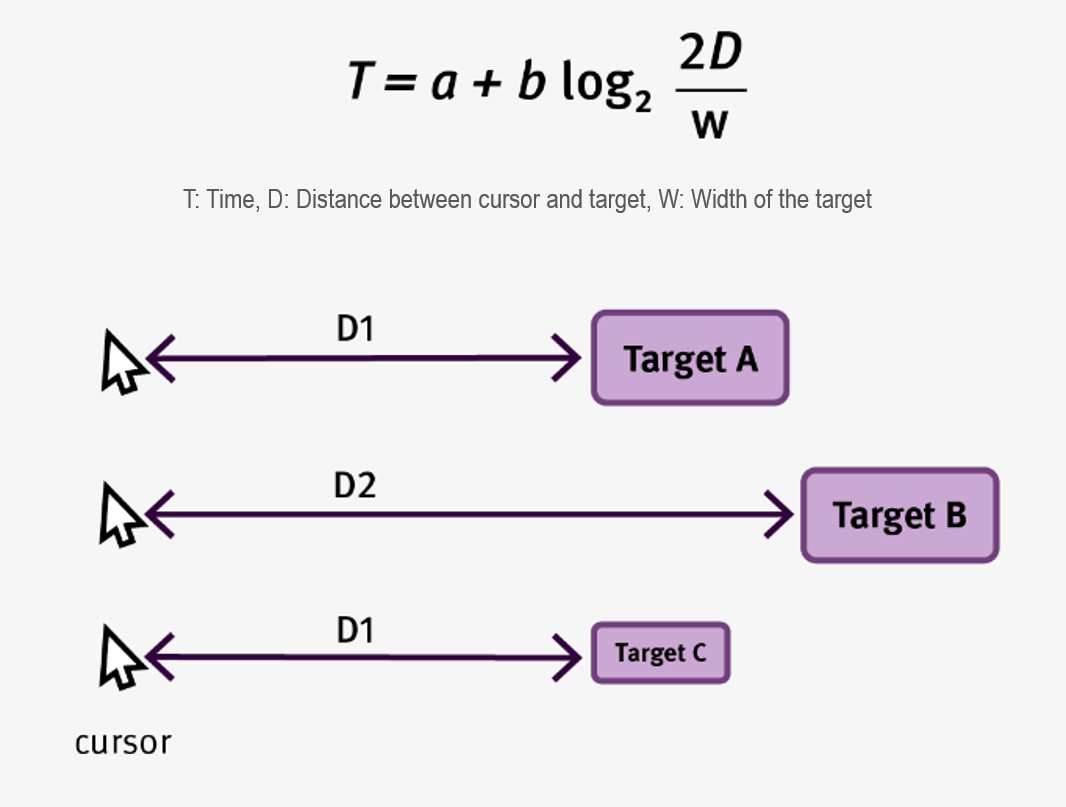 $T = a + b \log_2 \frac{2D}{W}$

T: Time, D: Distance between cursor and target, W: Width of the target

D1

Target A

D2

Target B

D1

Target C

cursor